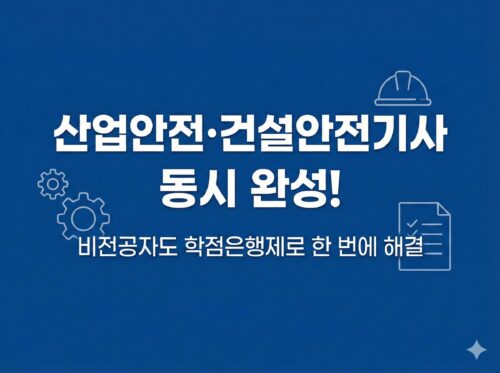 산업안전·건설안전기사
동시 완성!

비전공자도 학점은행제로 한 번에 해결